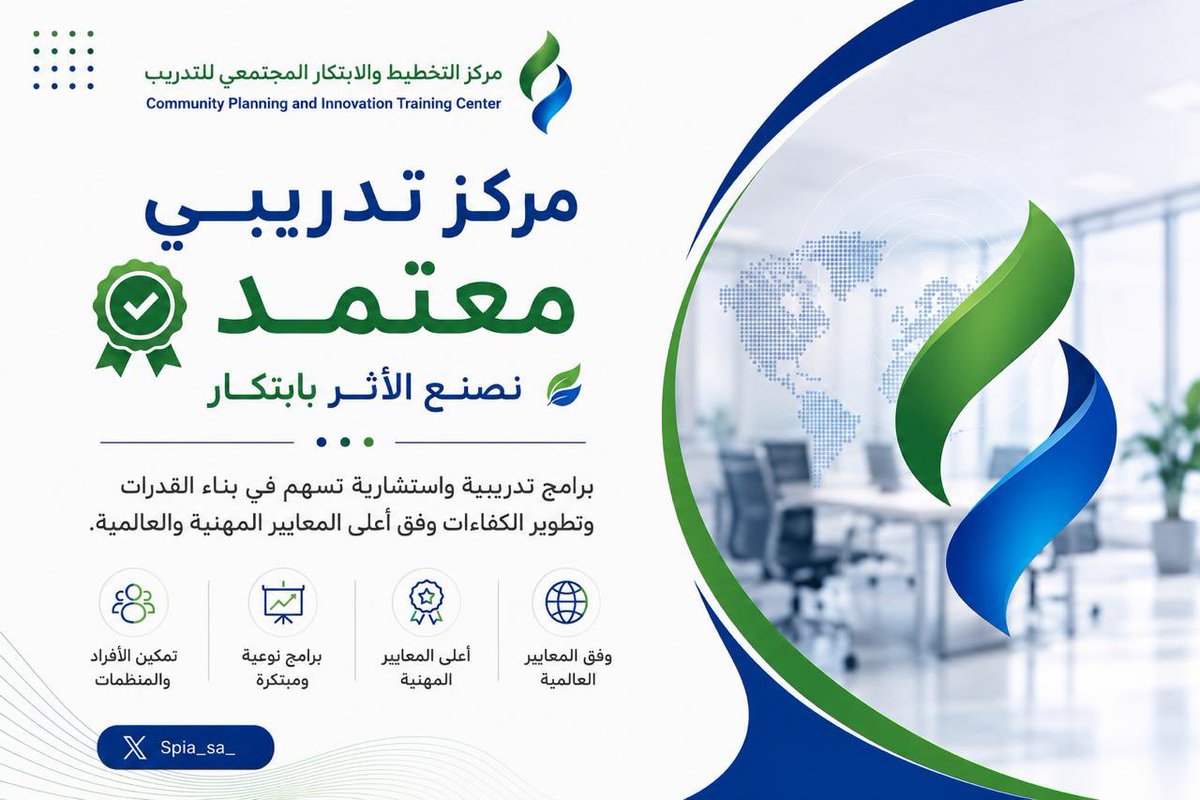 مركز التخطيط والابتكار المجتمعي للتدريب
Community Planning and Innovation Training Center

مركز تدريبي
معتمد

نصنع الأثر بابتكار

برامج تدريبية واستشارية تسهم في بناء القدرات وتطوير الكفاءات وفق أعلى المعايير المهنية والعالمية.

وفق المعايير العالمية

أعلى المعايير المهنية

برامج نوعية ومبتكرة

تمكين الأفراد والمنظمات

Spia_sa_